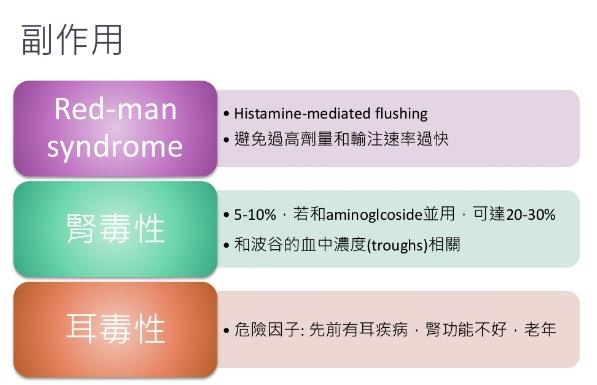 副作用

Red-man syndrome

• Histamine-mediated flushing
• 避免過高劑量和輸注速率過快

腎毒性

• 5-10%，若和aminoglcoside並用，可達20-30%
• 和波谷的血中濃度(troughs)相關

耳毒性

• 危險因子: 先前有耳疾病，腎功能不好，老年